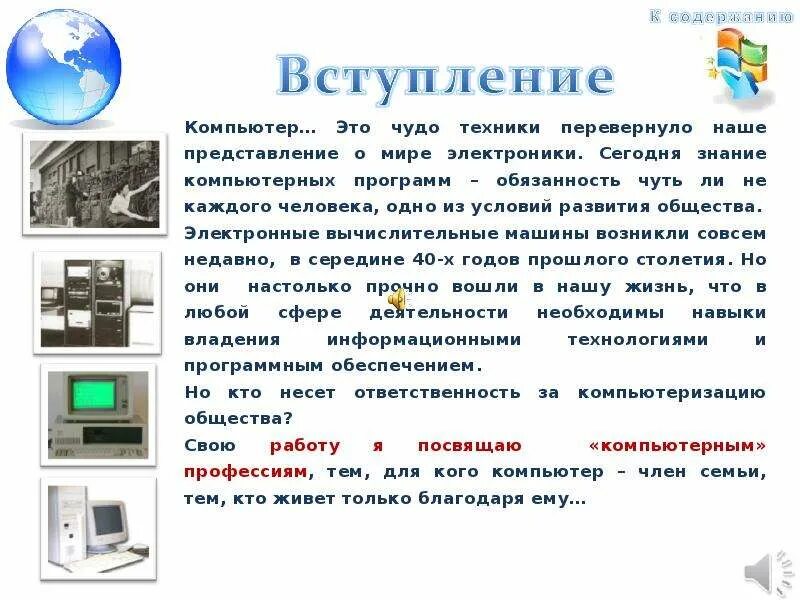 К содержанию

Вступление

Компьютер… Это чудо техники перевернуло наше представление о мире электроники. Сегодня знание компьютерных программ – обязанность чуть ли не каждого человека, одно из условий развития общества.

Электронные вычислительные машины возникли совсем недавно, в середине 40-х годов прошлого столетия. Но они настолько прочно вошли в нашу жизнь, что в любой сфере деятельности необходимы навыки владения информационными технологиями и программным обеспечением.

Но кто несет ответственность за компьютеризацию общества?

Свою работу я посвящаю «компьютерным» профессиям, тем, для кого компьютер – член семьи, тем, кто живет только благодаря ему…